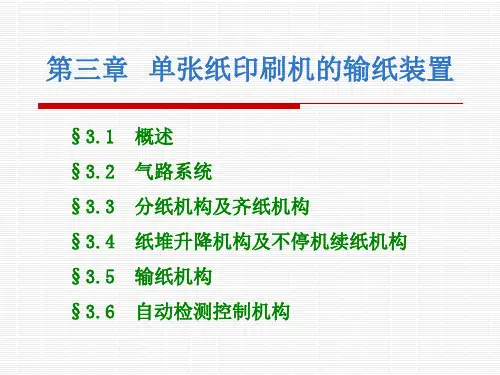 第三章 单张纸印刷机的输纸装置

§3.1 概述

§3.2 气路系统

§3.3 分纸机构及齐纸机构

§3.4 纸堆升降机构及不停机续纸机构

§3.5 输纸机构

§3.6 自动检测控制机构